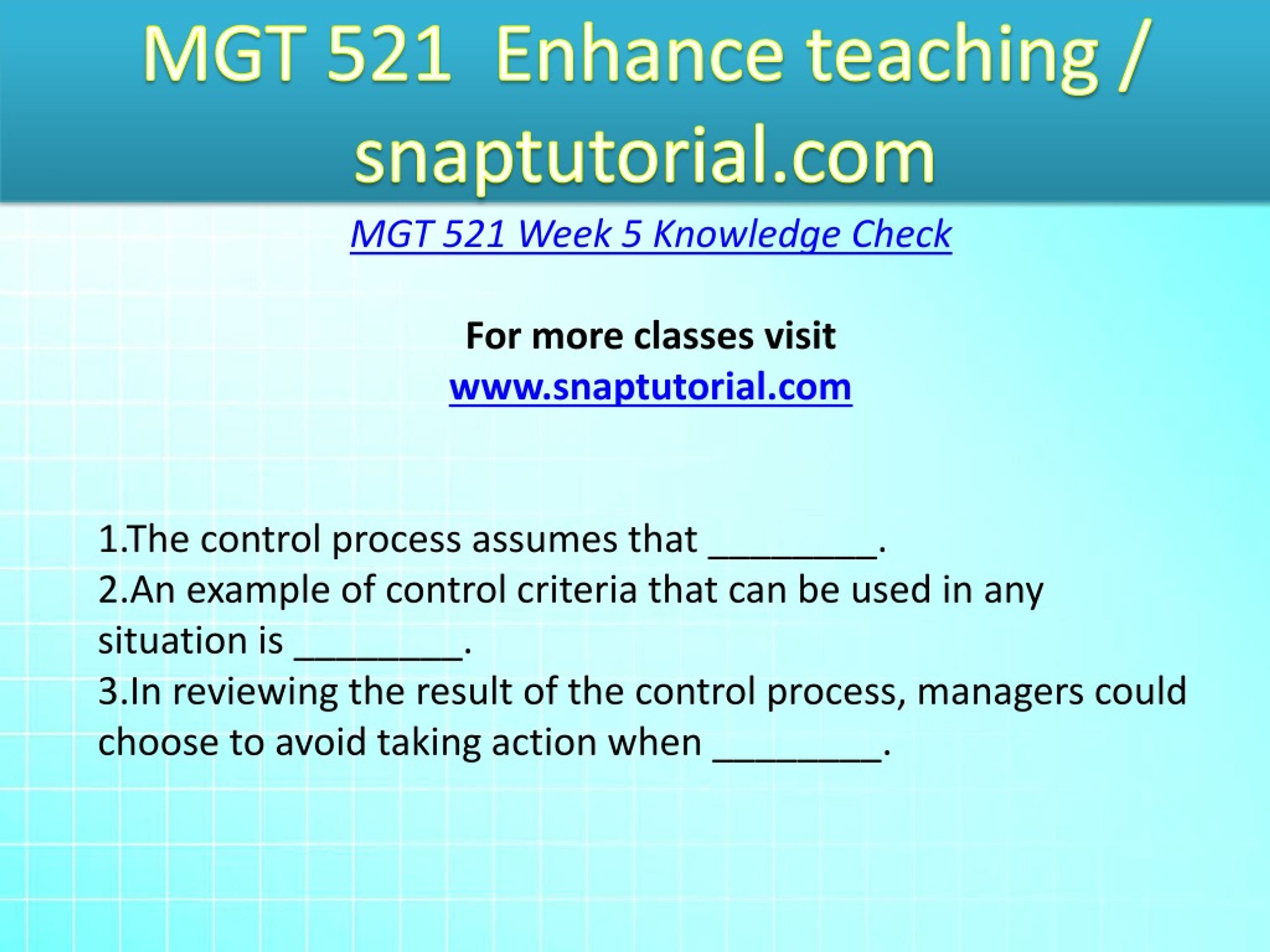 MGT 521 Enhance teaching / snaptutorial.com

MGT 521 Week 5 Knowledge Check

For more classes visit
www.snaptutorial.com

1.The control process assumes that ________.
2.An example of control criteria that can be used in any situation is ________.
3.In reviewing the result of the control process, managers could choose to avoid taking action when ________.